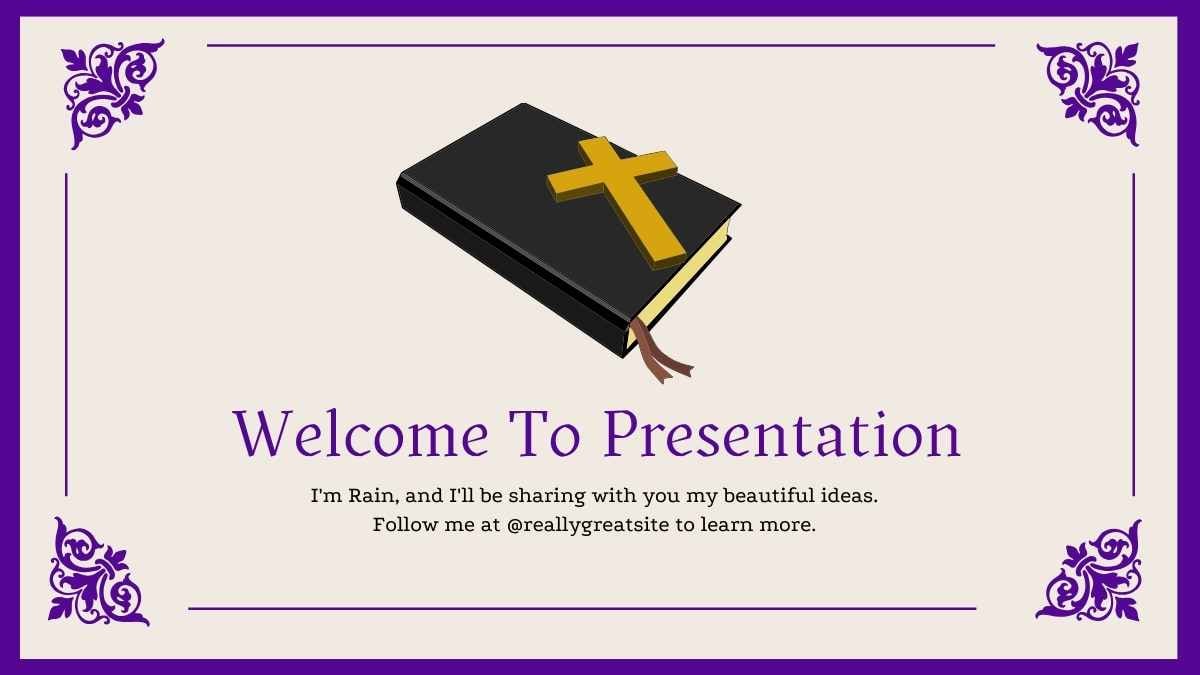 Welcome To Presentation

I'm Rain, and I'll be sharing with you my beautiful ideas. Follow me at @reallygreatsite to learn more.